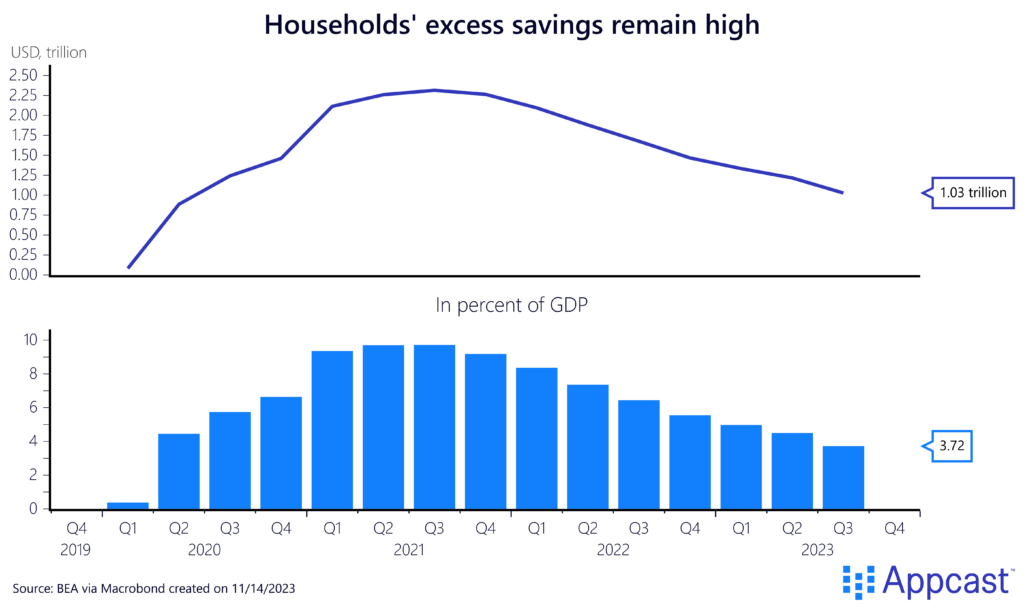 Households' excess savings remain high

USD, trillion

2.50
2.25
2.00
1.75
1.50
1.25
1.00
0.75
0.50
0.25
0.00

1.03 trillion

In percent of GDP

10
8
6
4
2
0

3.72

Q4 Q1 Q2 Q3 Q4 Q1 Q2 Q3 Q4 Q1 Q2 Q3 Q4 Q1 Q2 Q3 Q4
2019 2020 2021 2022 2023

Source: BEA via Macrobond created on 11/14/2023

Appcast™